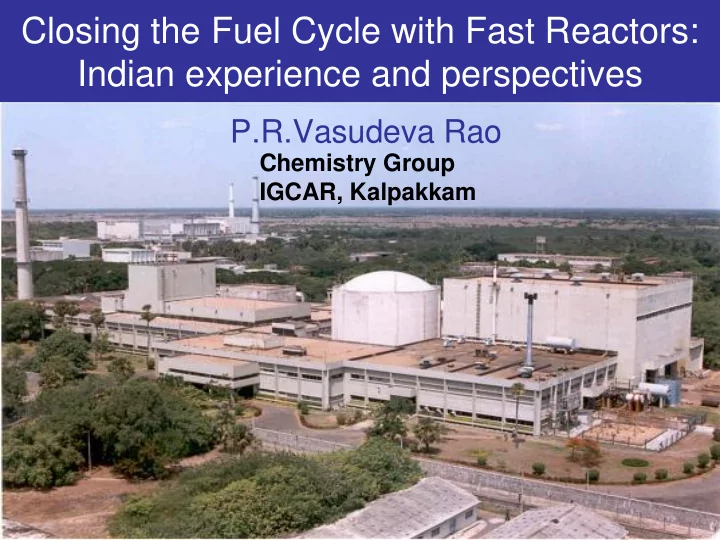 Closing the Fuel Cycle with Fast Reactors: Indian experience and perspectives

P.R.Vasudeva Rao
Chemistry Group
IGCAR, Kalpakkam